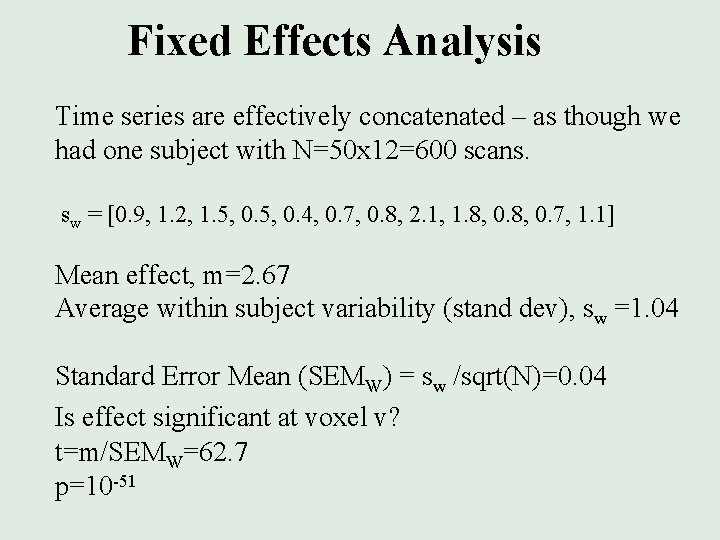 Fixed Effects Analysis

Time series are effectively concatenated – as though we had one subject with N=50x12=600 scans.

$s_w$ = [0.9, 1.2, 1.5, 0.5, 0.4, 0.7, 0.8, 2.1, 1.8, 0.8, 0.7, 1.1]

Mean effect, m=2.67
Average within subject variability (stand dev), $s_w$ =1.04

Standard Error Mean ($SEM_W$) = $s_w$ /sqrt(N)=0.04
Is effect significant at voxel v?
t=m/$SEM_W$=62.7
p=$10^{-51}$